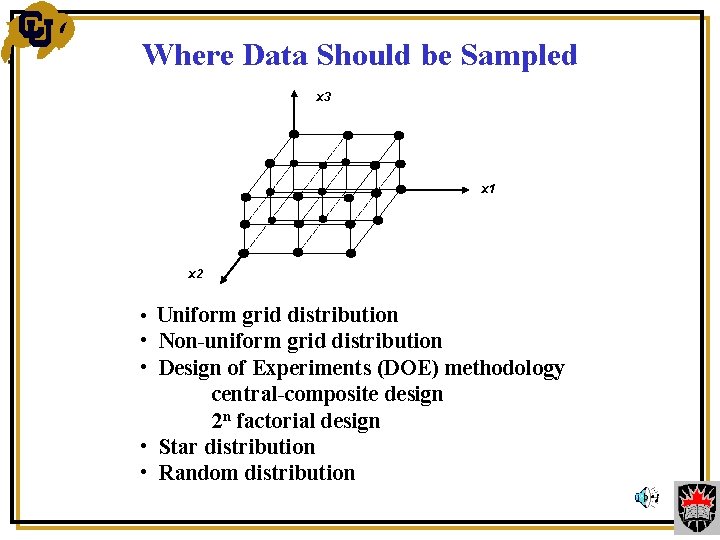 CU

Where Data Should be Sampled

x3

x1

x2

• Uniform grid distribution
• Non-uniform grid distribution
• Design of Experiments (DOE) methodology
central-composite design
$2^n$ factorial design
• Star distribution
• Random distribution